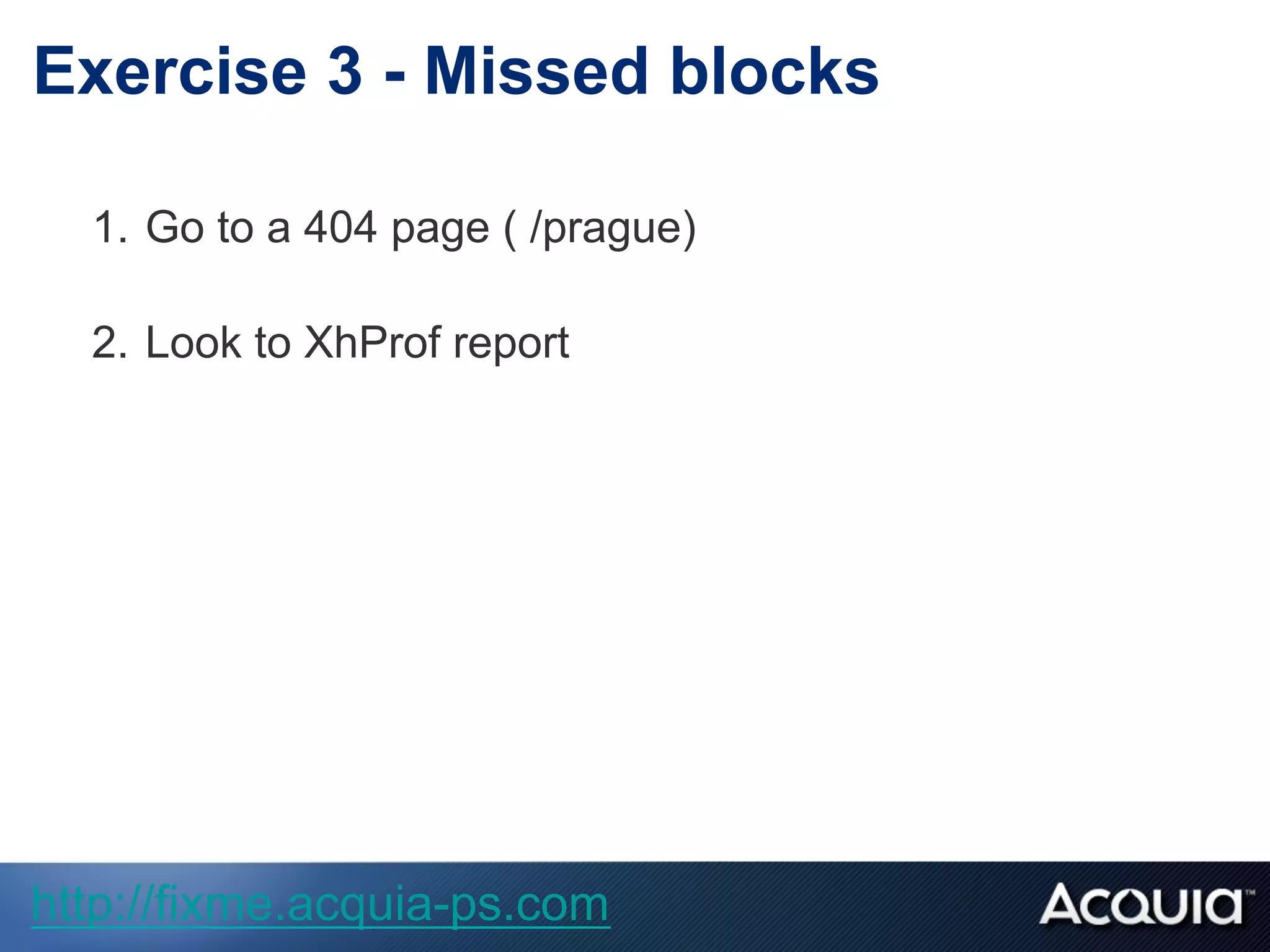 Exercise 3 - Missed blocks

1. Go to a 404 page ( /prague)

2. Look to XhProf report

http://fixme.acquia-ps.com

ACQUIA™